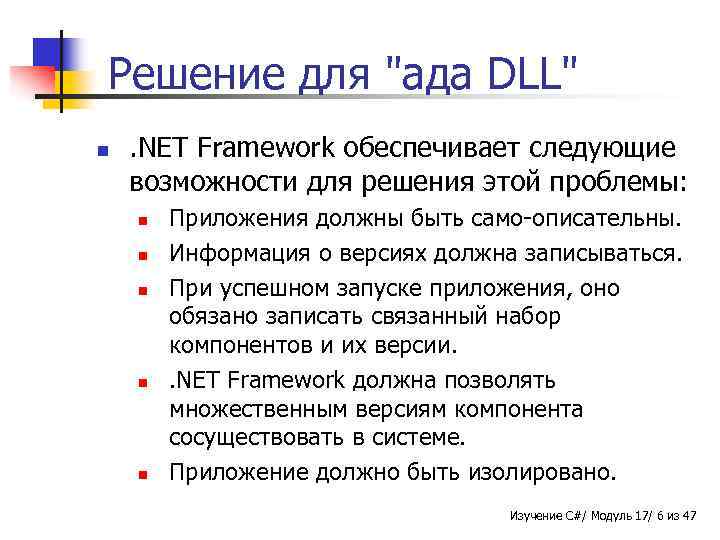 Решение для "ада DLL"

.NET Framework обеспечивает следующие возможности для решения этой проблемы:

Приложения должны быть само-описательны.

Информация о версиях должна записываться.

При успешном запуске приложения, оно обязано записать связанный набор компонентов и их версии.

.NET Framework должна позволять множественным версиям компонента сосуществовать в системе.

Приложение должно быть изолировано.

Изучение C#/ Модуль 17/ 6 из 47